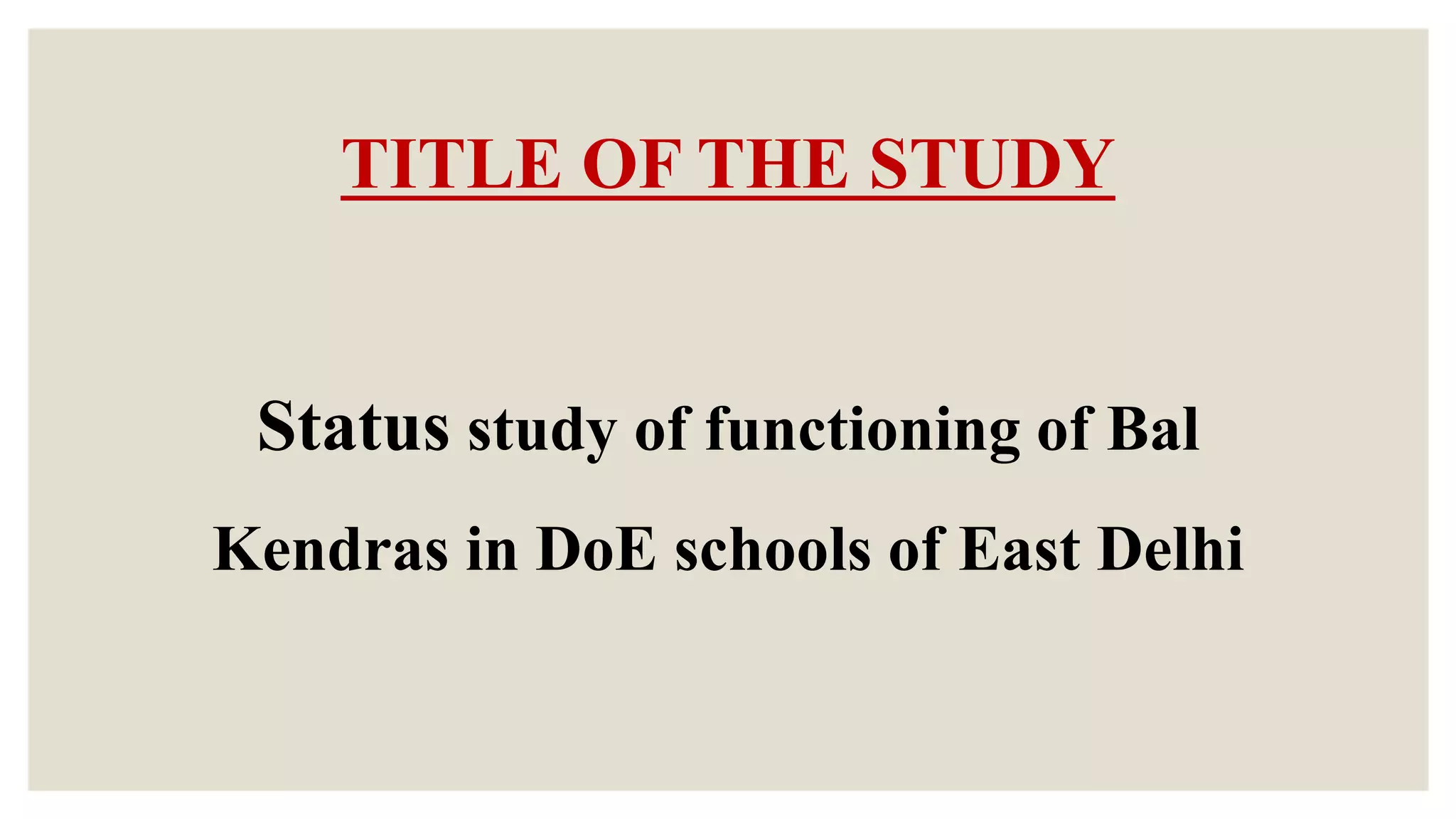 TITLE OF THE STUDY

Status study of functioning of Bal Kendras in DoE schools of East Delhi